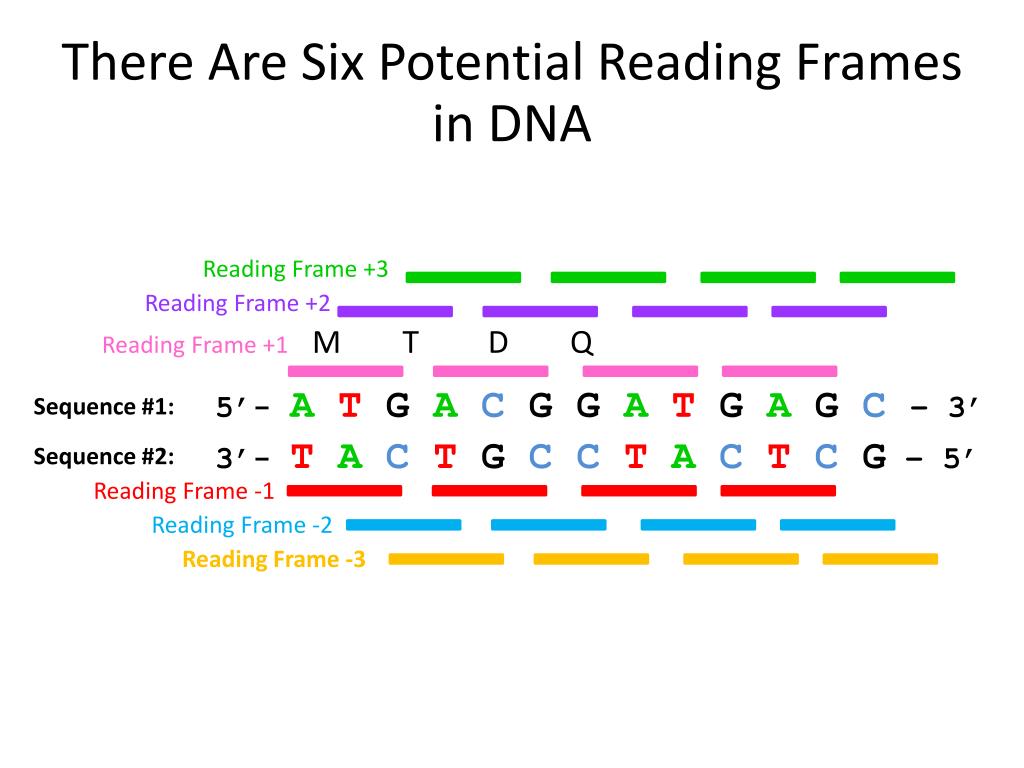 There Are Six Potential Reading Frames in DNA

Reading Frame +3
Reading Frame +2
Reading Frame +1 M T D Q

Sequence #1: 5′– A T G A C G G A T G A G C – 3′
Sequence #2: 3′– T A C T G C C T A C T C G – 5′

Reading Frame -1
Reading Frame -2
Reading Frame -3